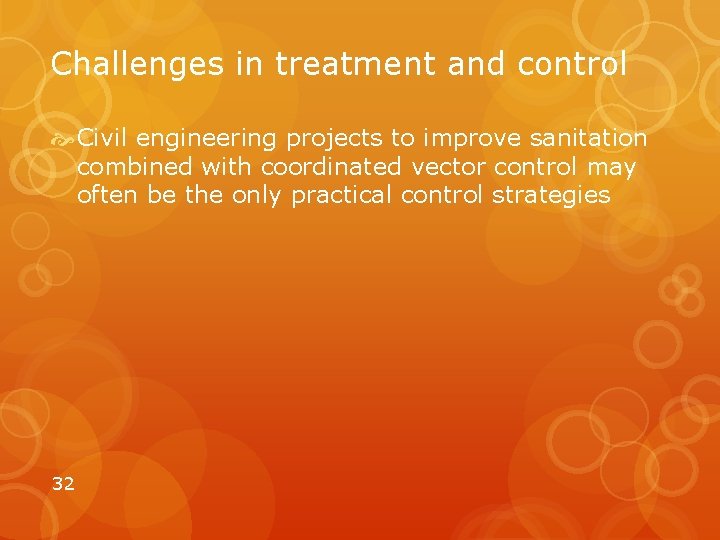 Challenges in treatment and control

Civil engineering projects to improve sanitation combined with coordinated vector control may often be the only practical control strategies

32